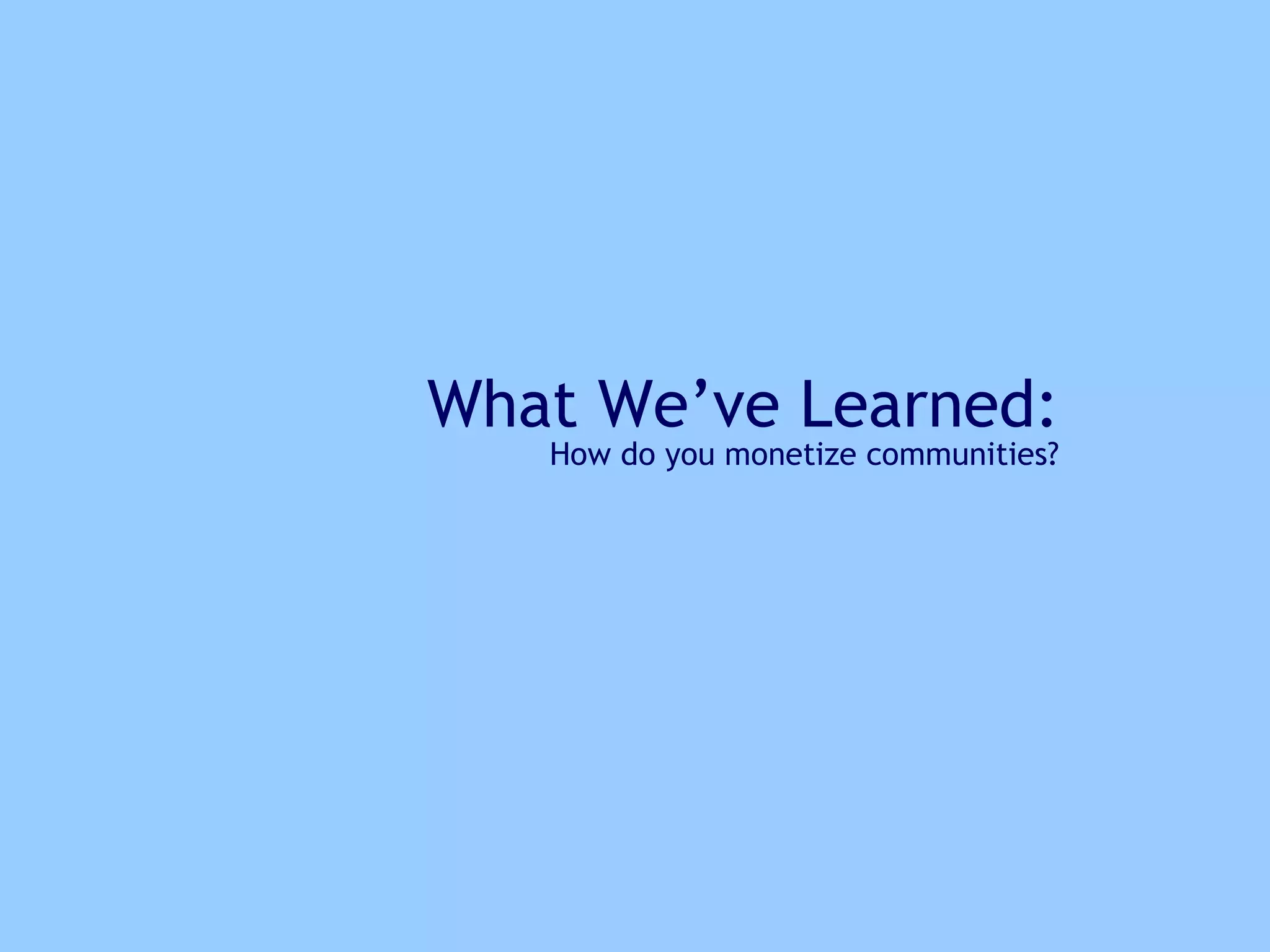 What We’ve Learned:
How do you monetize communities?